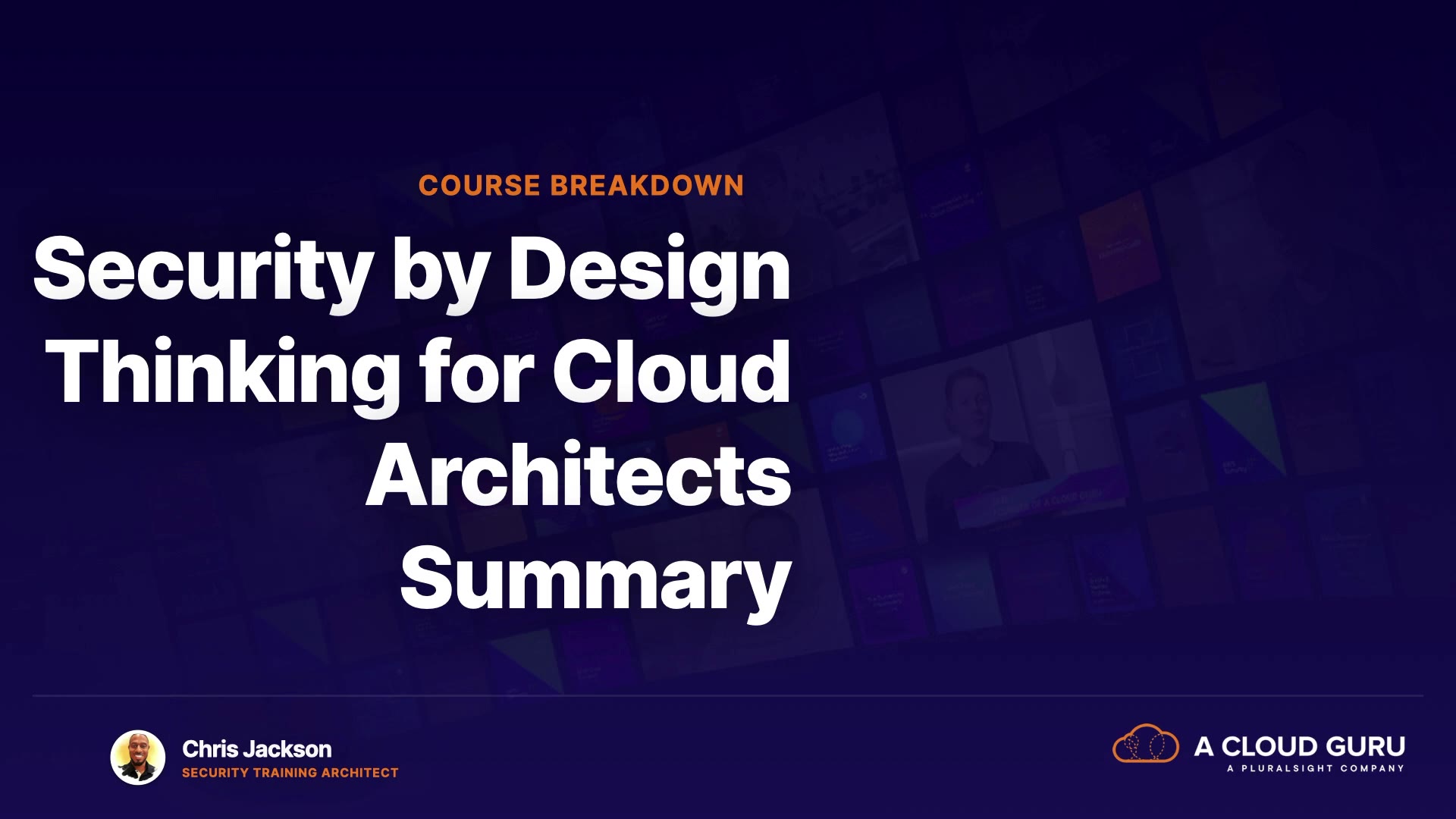 COURSE BREAKDOWN

Security by Design Thinking for Cloud Architects Summary

Chris Jackson
SECURITY TRAINING ARCHITECT

A CLOUD GURU
A PLURALSIGHT COMPANY